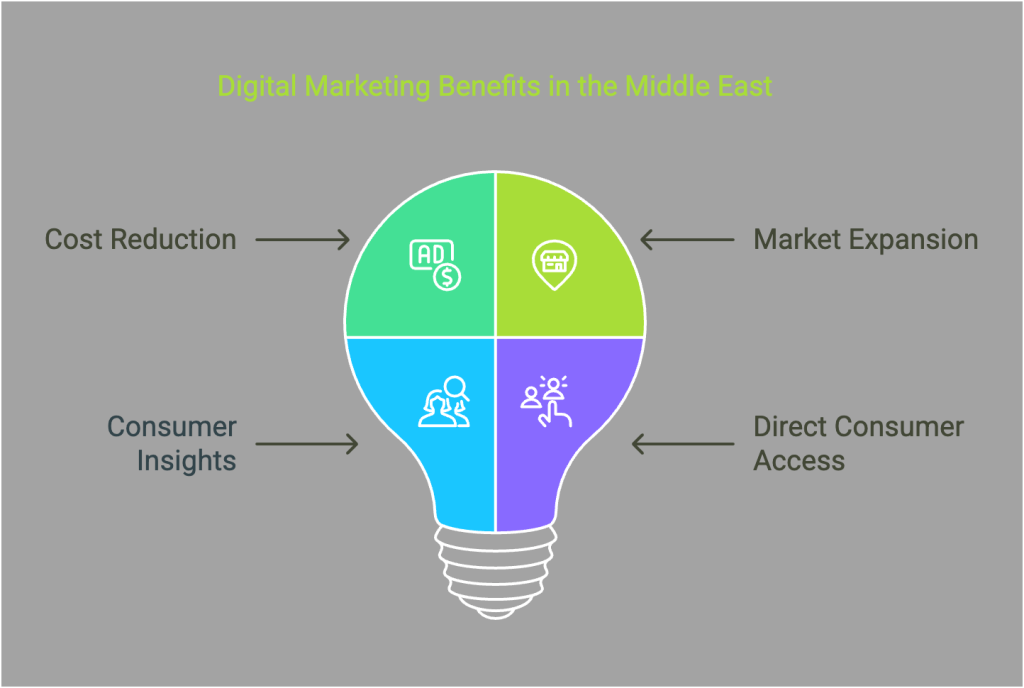 Digital Marketing Benefits in the Middle East

Cost Reduction

AD $

Market Expansion

Consumer Insights

Direct Consumer Access